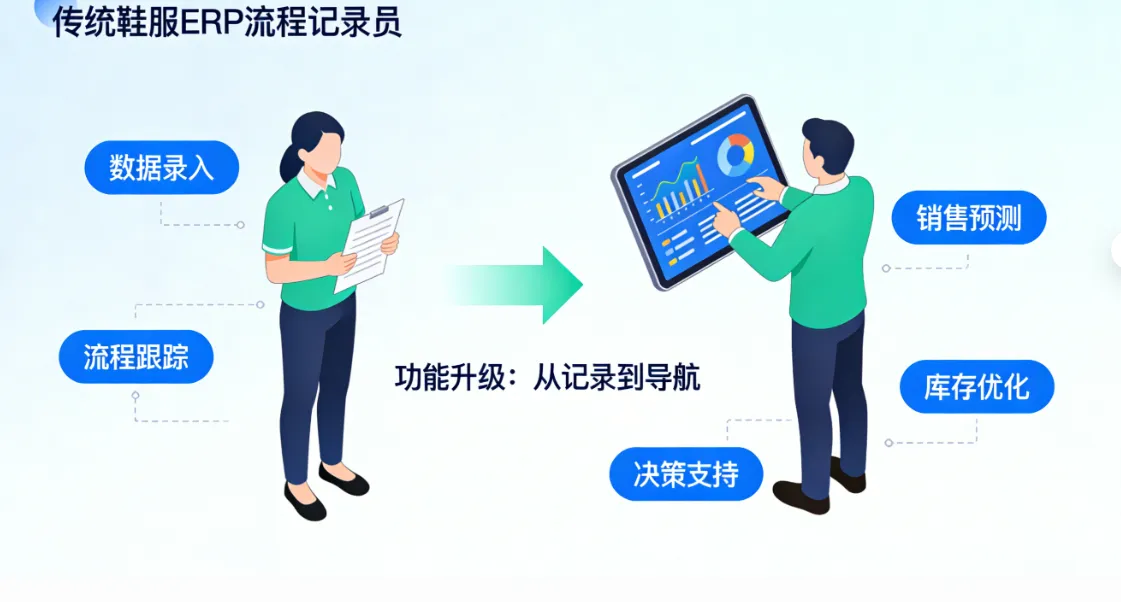 传统鞋服ERP流程记录员

数据录入

流程跟踪

功能升级：从记录到导航

销售预测

库存优化

决策支持